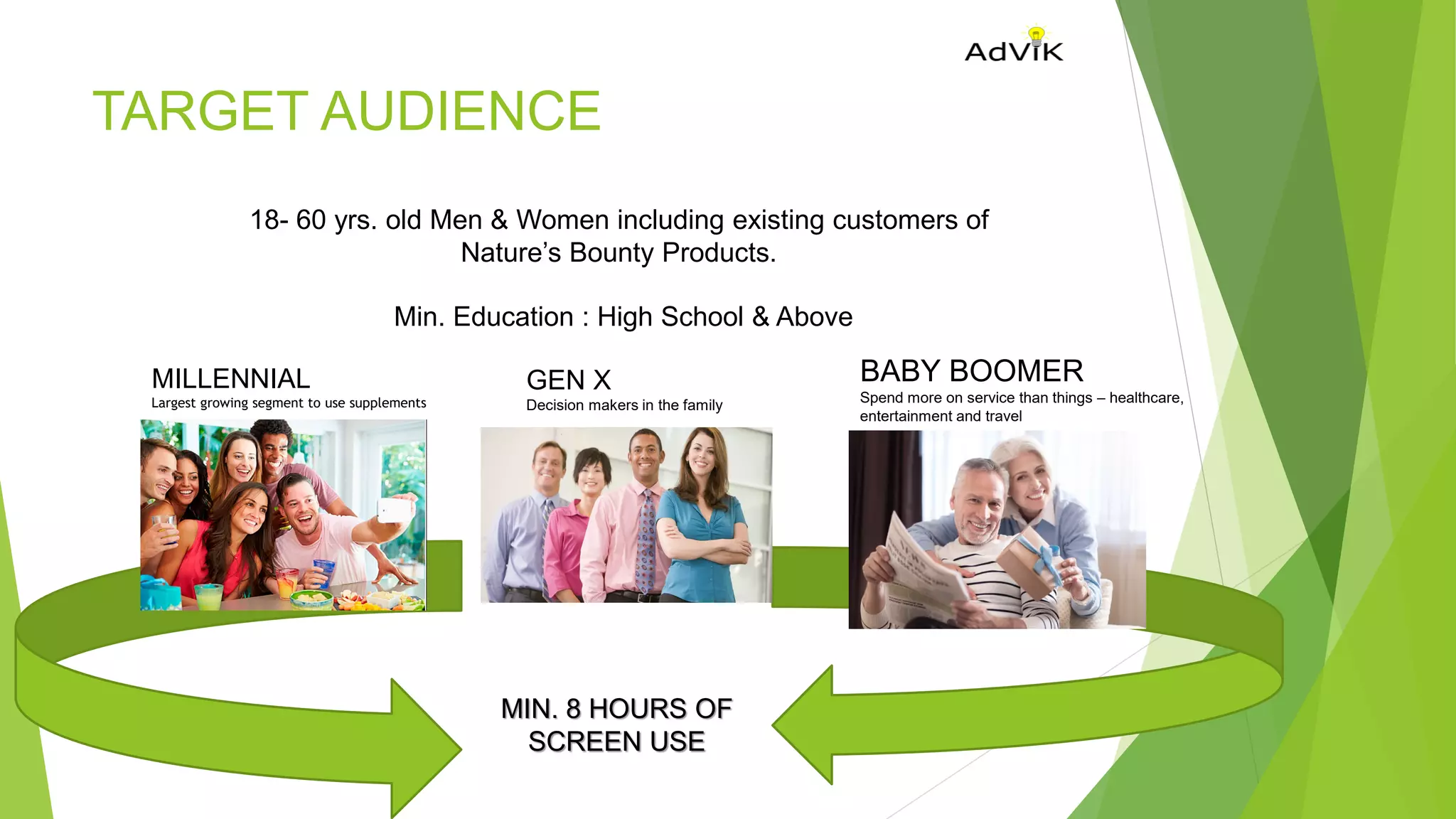 AdViK

TARGET AUDIENCE

18- 60 yrs. old Men & Women including existing customers of Nature's Bounty Products.

Min. Education : High School & Above

MILLENNIAL
Largest growing segment to use supplements

GEN X
Decision makers in the family

BABY BOOMER
Spend more on service than things – healthcare, entertainment and travel

MIN. 8 HOURS OF SCREEN USE